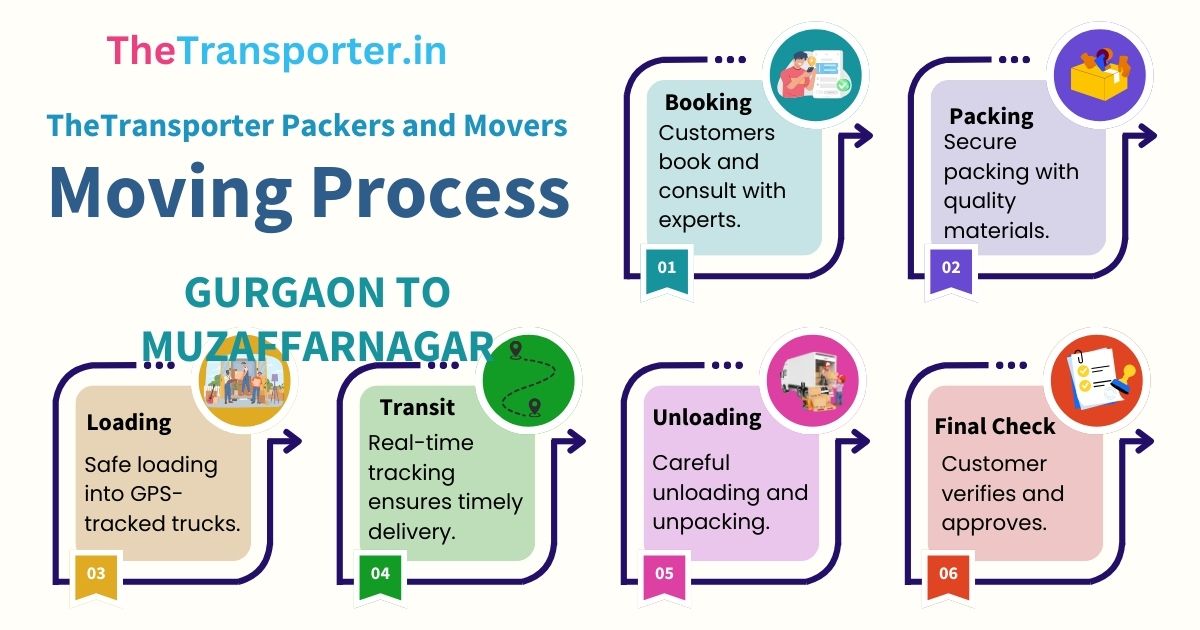 TheTransporter.in

TheTransporter Packers and Movers

Moving Process

GURGAON TO MUZAFFARNAGAR

Booking
Customers book and consult with experts.
01

Packing
Secure packing with quality materials.
02

Loading
Safe loading into GPS-tracked trucks.
03

Transit
Real-time tracking ensures timely delivery.
04

Unloading
Careful unloading and unpacking.
05

Final Check
Customer verifies and approves.
06